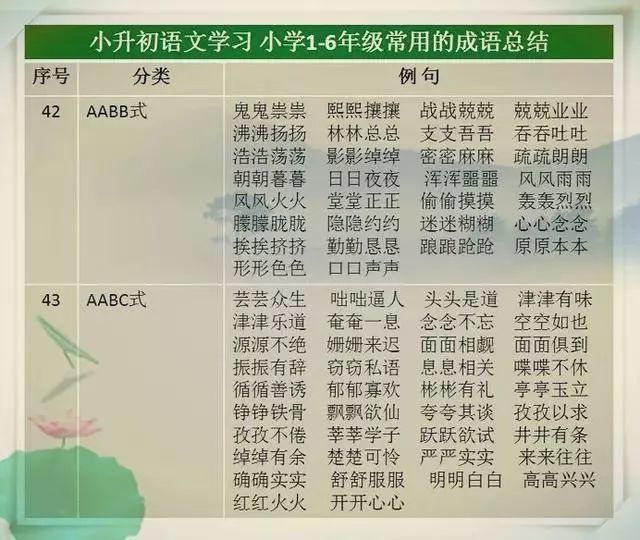 小升初语文学习 小学1-6年级常用的成语总结

| 序号 | 分类 | 例句 |
|---|---|---|
| 42 | AABB式 | 鬼鬼祟祟 熙熙攘攘 战战兢兢 兢兢业业 沸沸扬扬 林林总总 支支吾吾 吞吞吐吐 浩浩荡荡 影影绰绰 密密麻麻 疏疏朗朗 朝朝暮暮 日日夜夜 浑浑噩噩 风风雨雨 风风火火 堂堂正正 偷偷摸摸 轰轰烈烈 朦朦胧胧 隐隐约约 迷迷糊糊 心心念念 挨挨挤挤 勤勤恳恳 踉踉跄跄 原原本本 形形色色 口口声声 |
| 43 | AABC式 | 芸芸众生 咄咄逼人 头头是道 津津有味 津津乐道 奄奄一息 念念不忘 空空如也 源源不绝 姗姗来迟 面面相觑 面面俱到 振振有辞 窃窃私语 息息相关 喋喋不休 循循善诱 郁郁寡欢 彬彬有礼 亭亭玉立 铮铮铁骨 飘飘欲仙 夸夸其谈 孜孜以求 孜孜不倦 莘莘学子 跃跃欲试 井井有条 绰绰有余 楚楚可怜 严严实实 来来往往 确确实实 舒舒服服 明明白白 高高兴兴 红红火火 开开心心 |